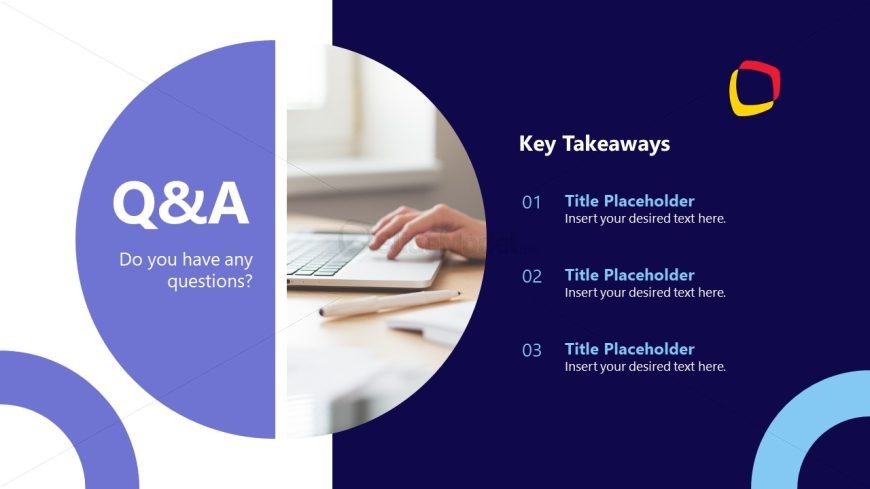 Q&A

Do you have any questions?

Key Takeaways

01 Title Placeholder
Insert your desired text here.

02 Title Placeholder
Insert your desired text here.

03 Title Placeholder
Insert your desired text here.